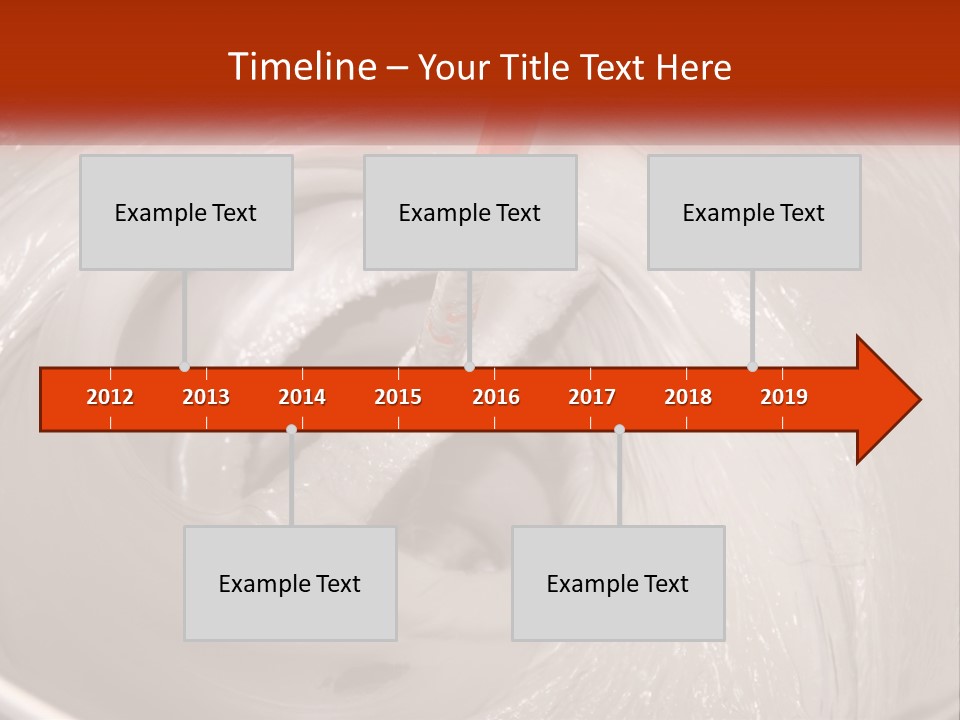 Timeline – Your Title Text Here

Example Text

Example Text

Example Text

2012 2013 2014 2015 2016 2017 2018 2019

Example Text

Example Text